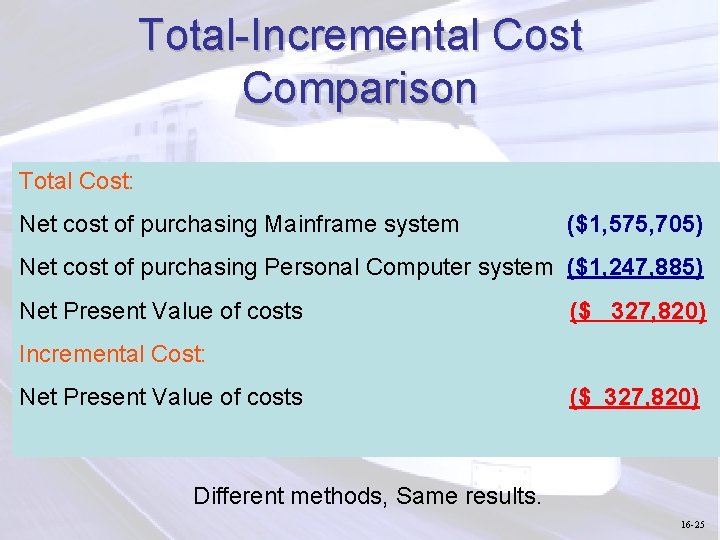 Total-Incremental Cost Comparison

Total Cost:

Net cost of purchasing Mainframe system ($1,575,705)

Net cost of purchasing Personal Computer system ($1,247,885)

Net Present Value of costs ($ 327,820)

Incremental Cost:

Net Present Value of costs ($ 327,820)

Different methods, Same results.

16-25